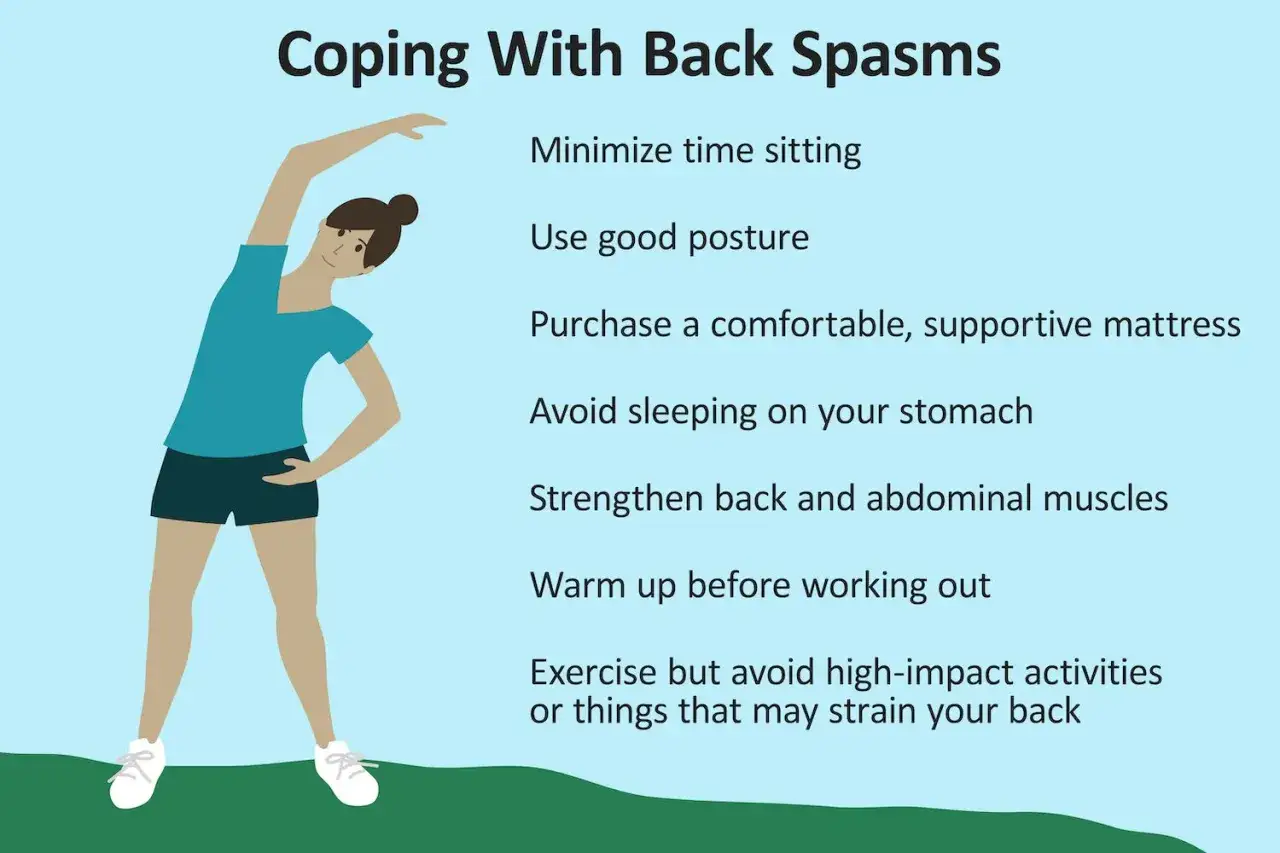 Coping With Back Spasms

Minimize time sitting

Use good posture

Purchase a comfortable, supportive mattress

Avoid sleeping on your stomach

Strengthen back and abdominal muscles

Warm up before working out

Exercise but avoid high-impact activities or things that may strain your back